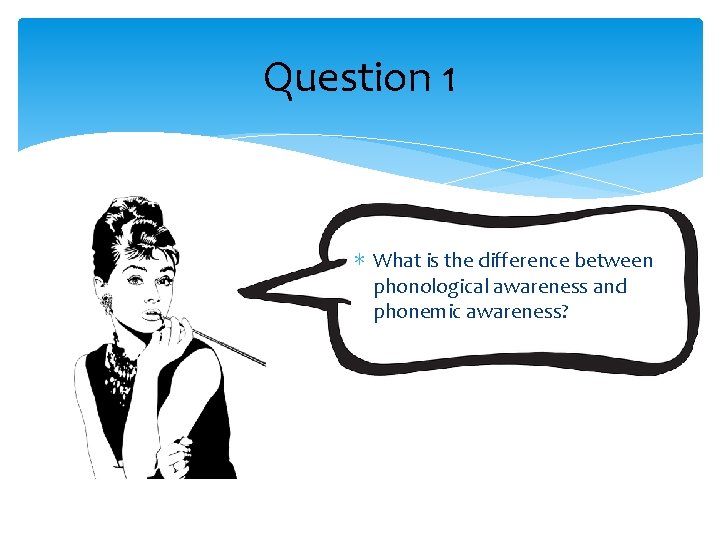 Question 1

* What is the difference between phonological awareness and phonemic awareness?